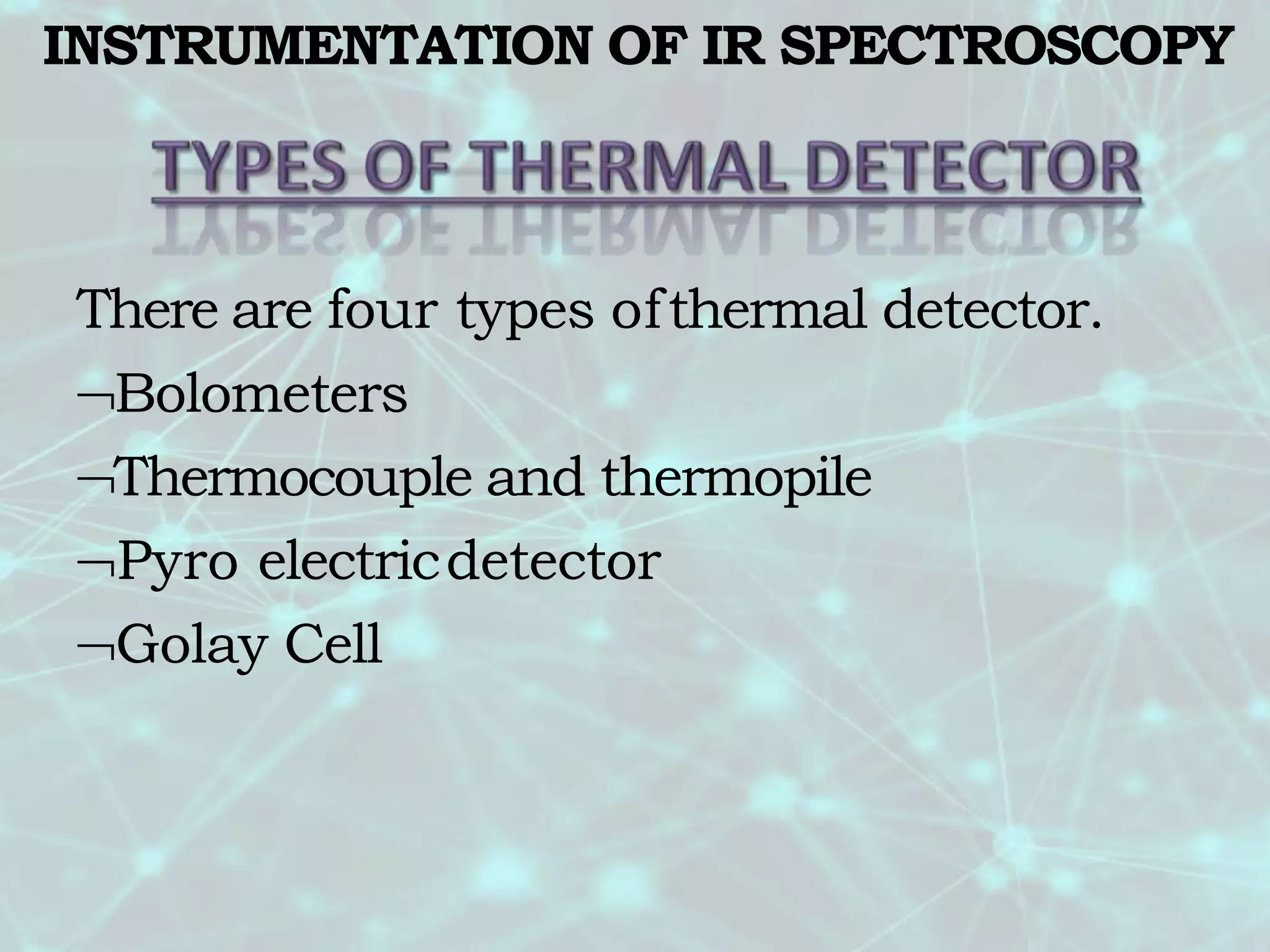 INSTRUMENTATION OF IR SPECTROSCOPY

TYPES OF THERMAL DETECTOR

There are four types of thermal detector.

¬Bolometers

¬Thermocouple and thermopile

¬Pyro electric detector

¬Golay Cell